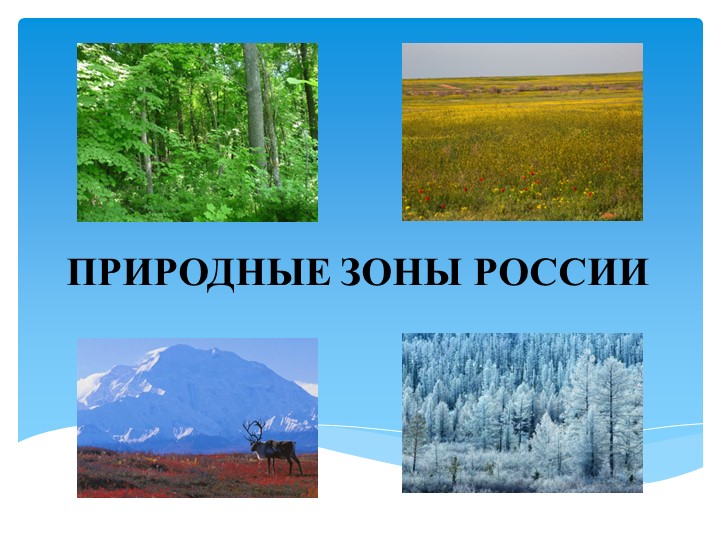 ПРИРОДНЫЕ ЗОНЫ РОССИИ